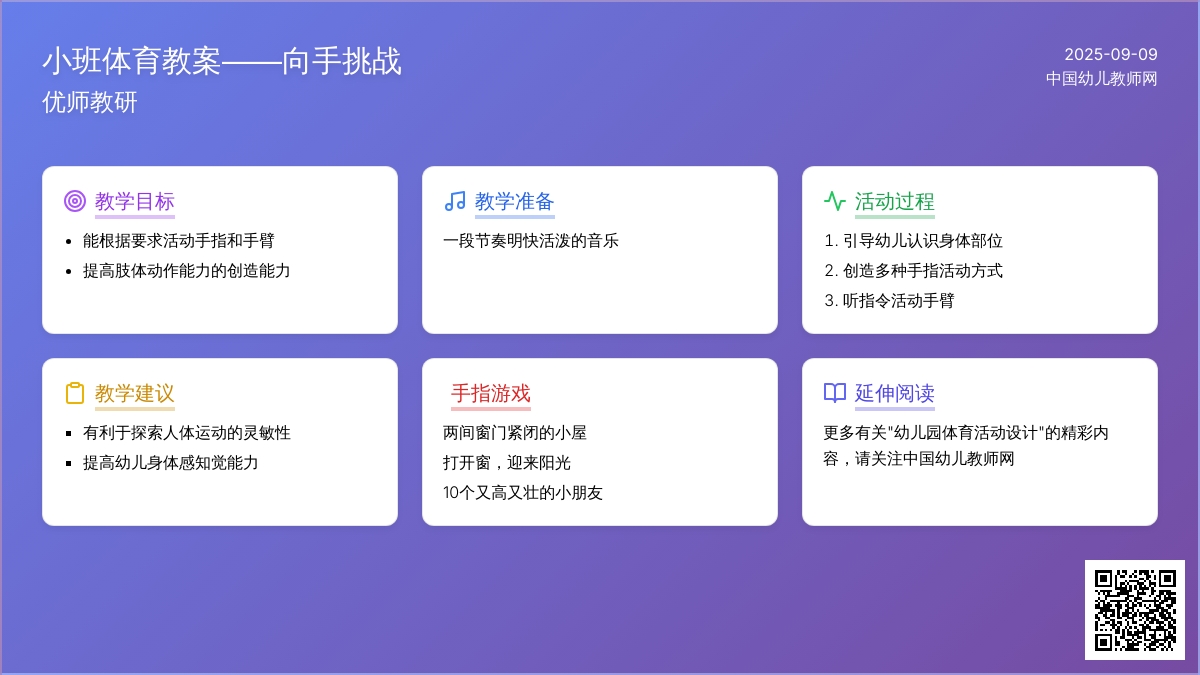 小班体育教案——向手挑战
优师教研

2025-09-09
中国幼儿教师网

教学目标

- 能根据要求活动手指和手臂
- 提高肢体动作能力的创造能力

教学准备

一段节奏明快活泼的音乐

活动过程

1. 引导幼儿认识身体部位
2. 创造多种手指活动方式
3. 听指令活动手臂

教学建议

- 有利于探索人体运动的灵敏性
- 提高幼儿身体感知觉能力

手指游戏

两间窗门紧闭的小屋
打开窗，迎来阳光
10个又高又壮的小朋友

延伸阅读

更多有关"幼儿园体育活动设计"的精彩内容，请关注中国幼儿教师网